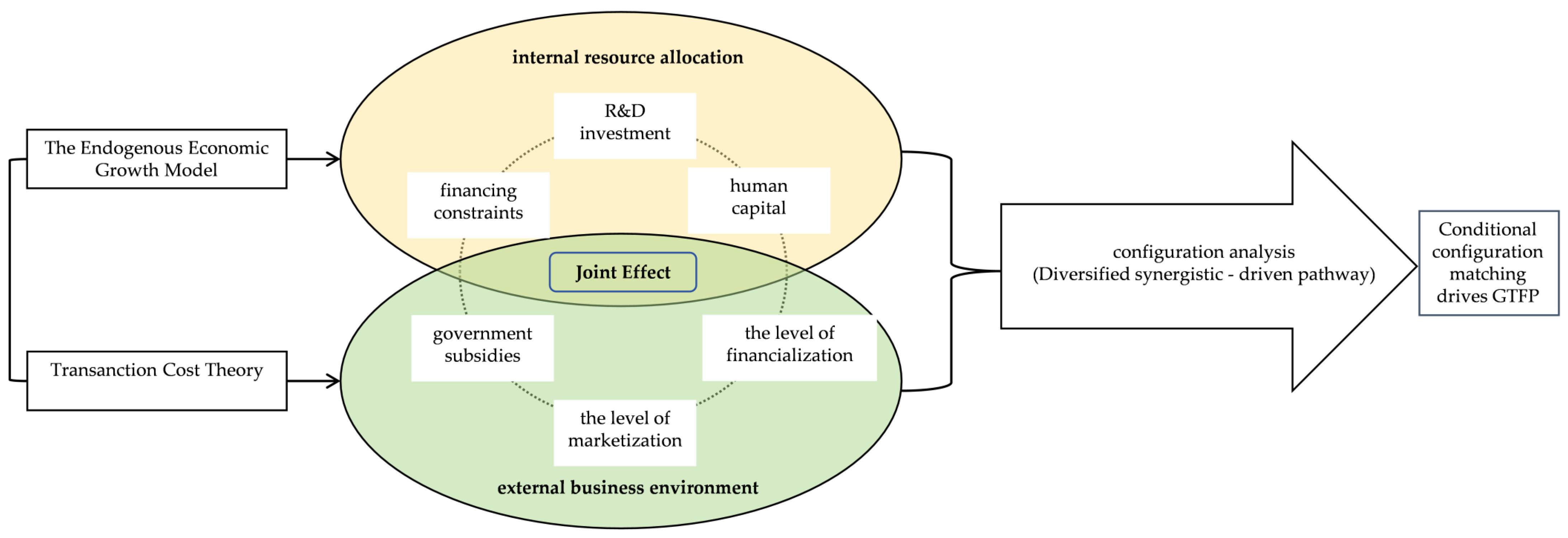 The Endogenous Economic Growth Model

Transanction Cost Theory

internal resource allocation

R&D investment

financing constraints

human capital

Joint Effect

government subsidies

the level of financialization

the level of marketization

external business environment

configuration analysis (Diversified synergistic - driven pathway)

Conditional configuration matching drives GTFP